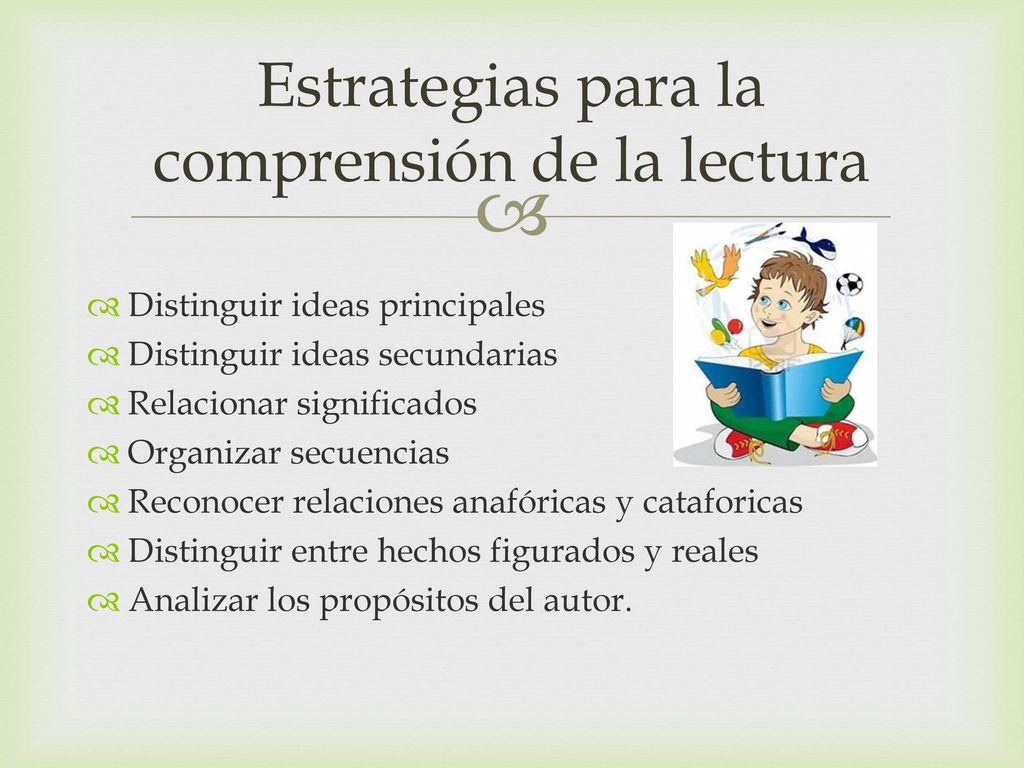 Estrategias para la comprensión de la lectura

Distinguir ideas principales
Distinguir ideas secundarias
Relacionar significados
Organizar secuencias
Reconocer relaciones anafóricas y cataforicas
Distinguir entre hechos figurados y reales
Analizar los propósitos del autor.